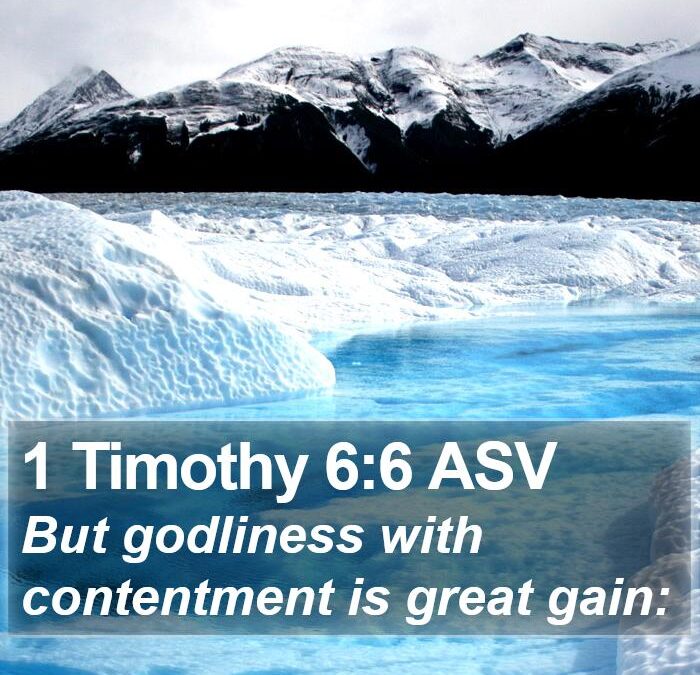 1 Timothy 6:6 ASV

But godliness with contentment is great gain: